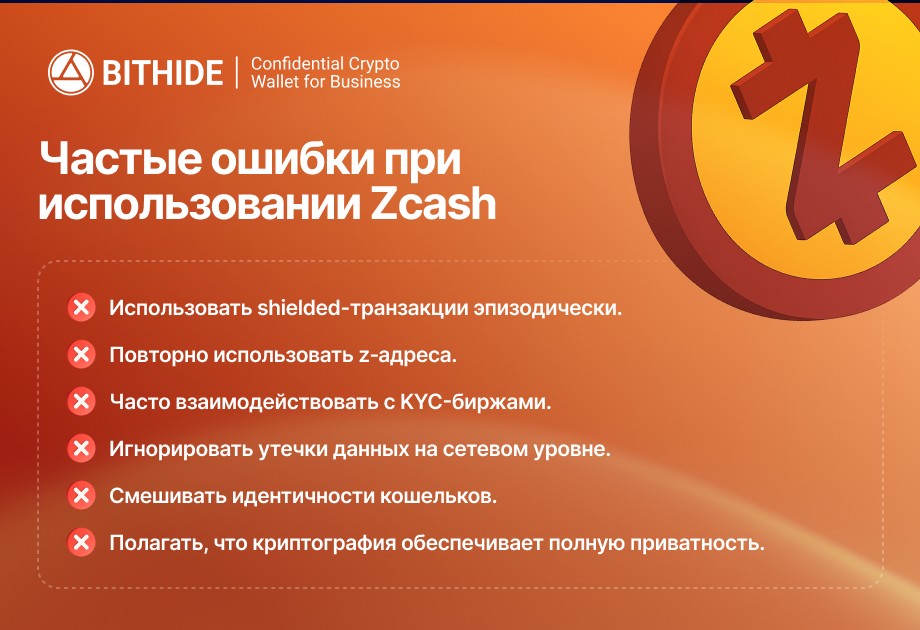 BITHIDE | Confidential Crypto Wallet for Business

Частые ошибки при использовании Zcash

Использовать shielded-транзакции эпизодически.

Повторно использовать z-адреса.

Часто взаимодействовать с KYC-биржами.

Игнорировать утечки данных на сетевом уровне.

Смешивать идентичности кошельков.

Полагать, что криптография обеспечивает полную приватность.